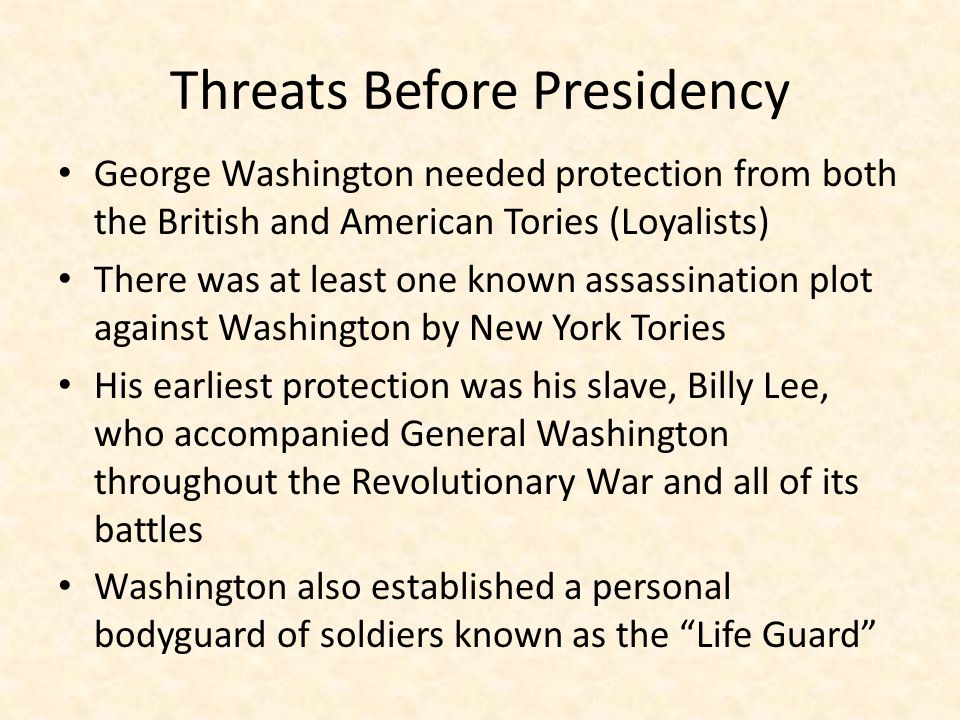 Threats Before Presidency

• George Washington needed protection from both the British and American Tories (Loyalists)
• There was at least one known assassination plot against Washington by New York Tories
• His earliest protection was his slave, Billy Lee, who accompanied General Washington throughout the Revolutionary War and all of its battles
• Washington also established a personal bodyguard of soldiers known as the “Life Guard”